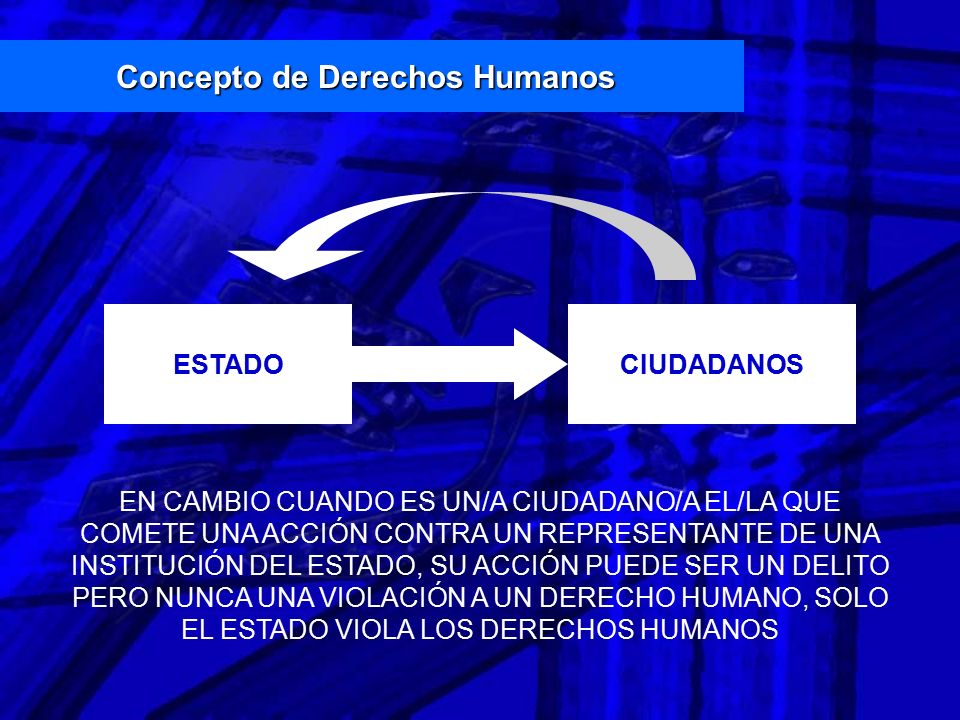 Concepto de Derechos Humanos

ESTADO

CIUDADANOS

EN CAMBIO CUANDO ES UN/A CIUDADANO/A EL/LA QUE COMETE UNA ACCIÓN CONTRA UN REPRESENTANTE DE UNA INSTITUCIÓN DEL ESTADO, SU ACCIÓN PUEDE SER UN DELITO PERO NUNCA UNA VIOLACIÓN A UN DERECHO HUMANO, SOLO EL ESTADO VIOLA LOS DERECHOS HUMANOS